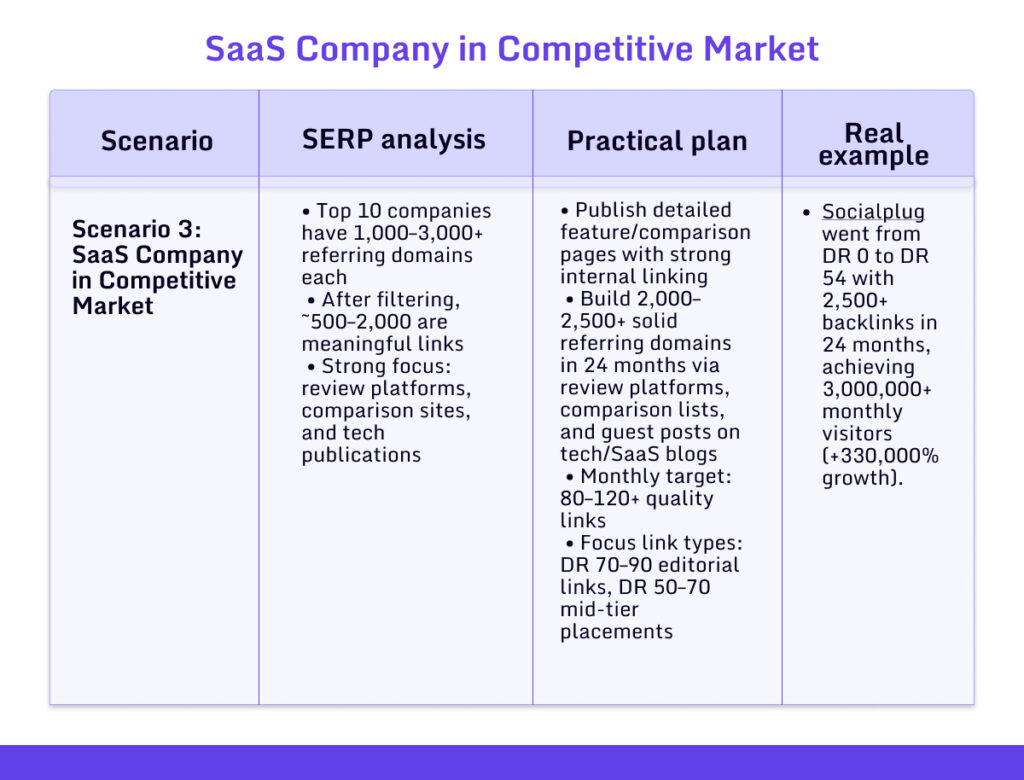 SaaS Company in Competitive Market

| Scenario | SERP analysis | Practical plan | Real example |
|---|---|---|---|
| Scenario 3: SaaS Company in Competitive Market | • Top 10 companies have 1,000–3,000+ referring domains each • After filtering, ~500–2,000 are meaningful links • Strong focus: review platforms, comparison sites, and tech publications | • Publish detailed feature/comparison pages with strong internal linking • Build 2,000–2,500+ solid referring domains in 24 months via review platforms, comparison lists, and guest posts on tech/SaaS blogs • Monthly target: 80–120+ quality links • Focus link types: DR 70–90 editorial links, DR 50–70 mid-tier placements | • Socialplug went from DR 0 to DR 54 with 2,500+ backlinks in 24 months, achieving 3,000,000+ monthly visitors (+330,000% growth). |